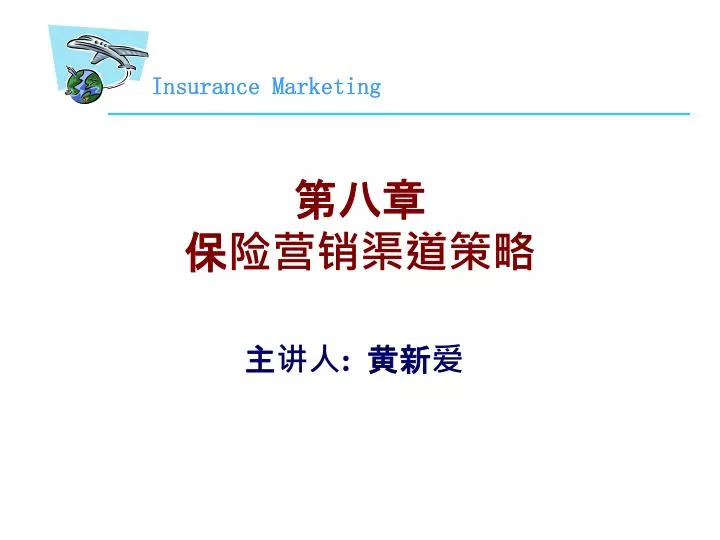 Insurance Marketing

第八章
保险营销渠道策略

主讲人：黄新爱